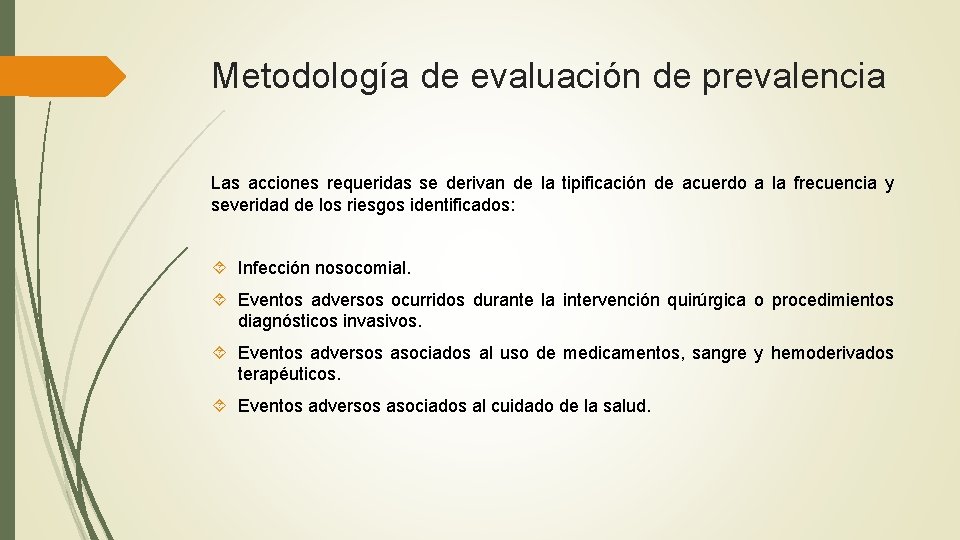 Metodología de evaluación de prevalencia

Las acciones requeridas se derivan de la tipificación de acuerdo a la frecuencia y severidad de los riesgos identificados:

Infección nosocomial.

Eventos adversos ocurridos durante la intervención quirúrgica o procedimientos diagnósticos invasivos.

Eventos adversos asociados al uso de medicamentos, sangre y hemoderivados terapéuticos.

Eventos adversos asociados al cuidado de la salud.